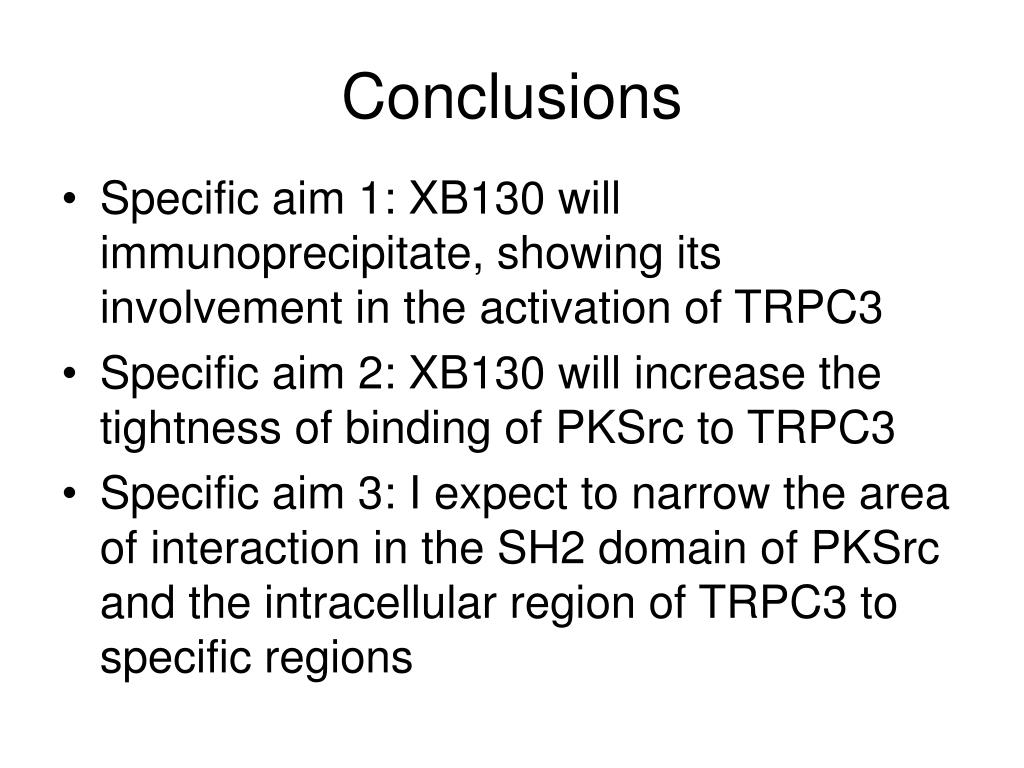 Conclusions

• Specific aim 1: XB130 will immunoprecipitate, showing its involvement in the activation of TRPC3
• Specific aim 2: XB130 will increase the tightness of binding of PKSrc to TRPC3
• Specific aim 3: I expect to narrow the area of interaction in the SH2 domain of PKSrc and the intracellular region of TRPC3 to specific regions